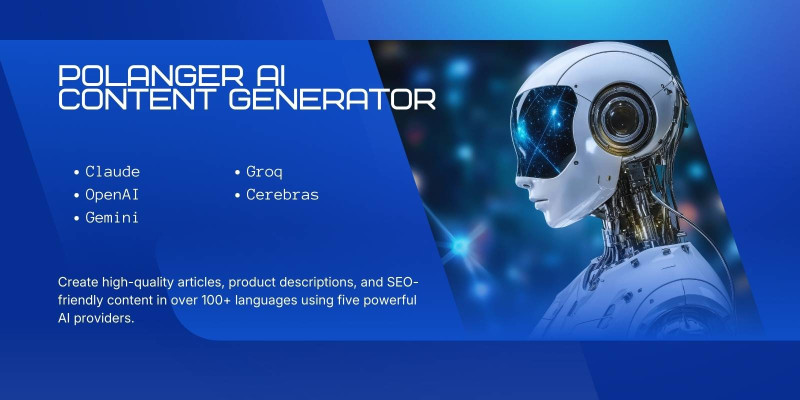 POLANGER AI CONTENT GENERATOR

• Claude
• OpenAI
• Gemini

• Groq
• Cerebras

Create high-quality articles, product descriptions, and SEO-friendly content in over 100+ languages using five powerful AI providers.